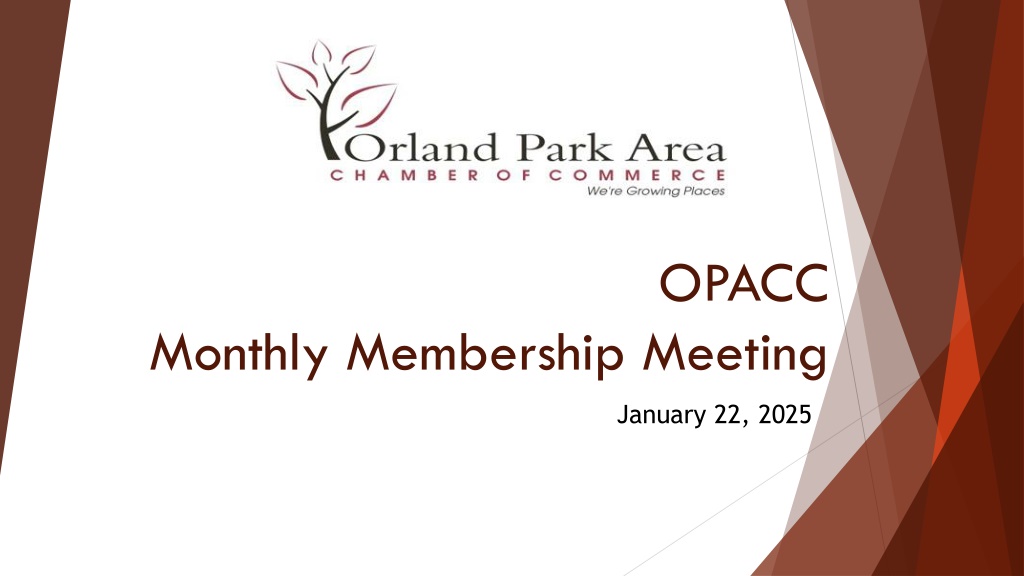 Orland Park Area
CHAMBER OF COMMERCE
We're Growing Places

OPACC
Monthly Membership Meeting
January 22, 2025